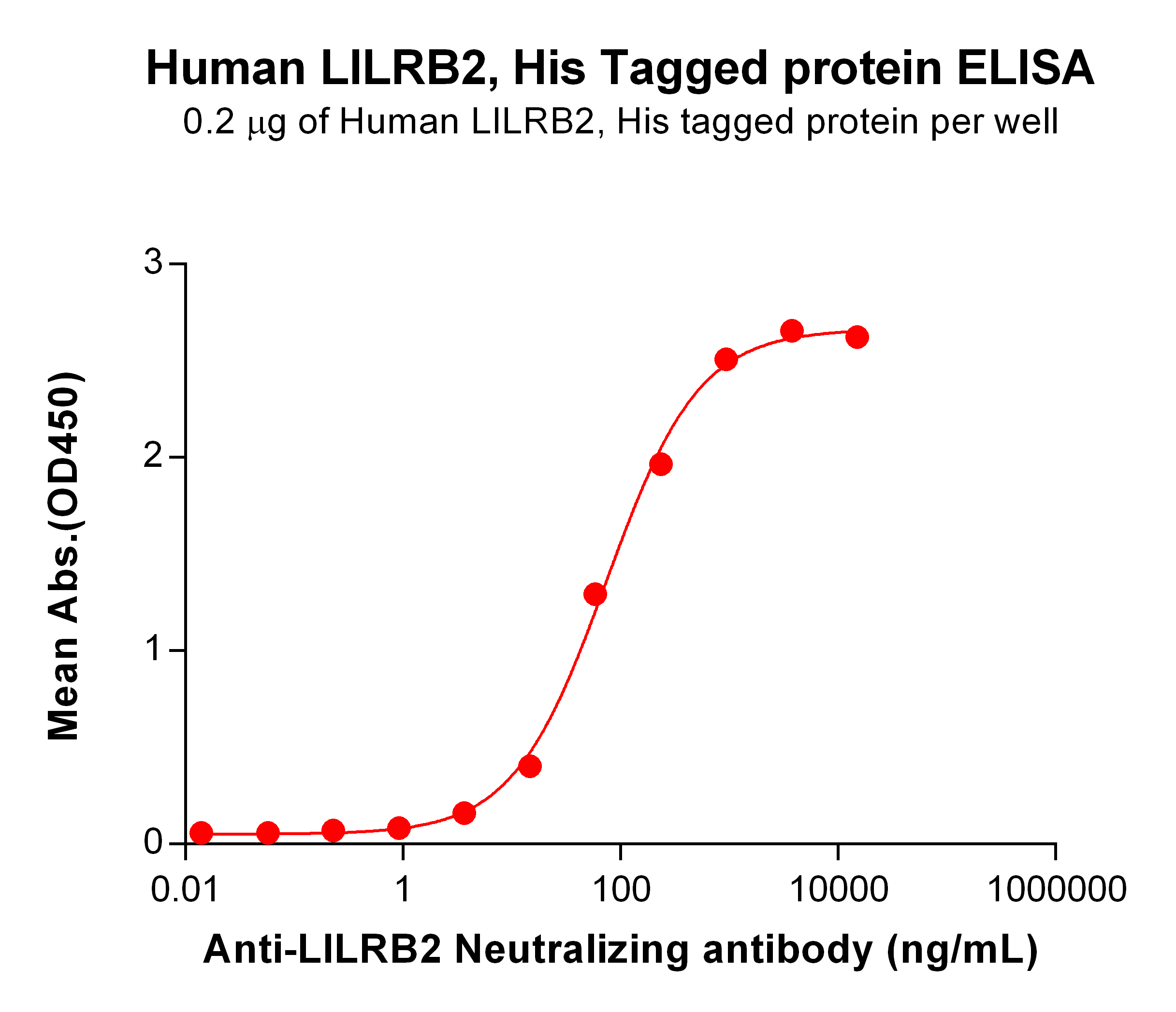 Human LILRB2, His Tagged protein ELISA
0.2 μg of Human LILRB2, His tagged protein per well

Mean Abs.(OD450)

3
2
1
0

0.01
1
100
10000
1000000

Anti-LILRB2 Neutralizing antibody (ng/mL)